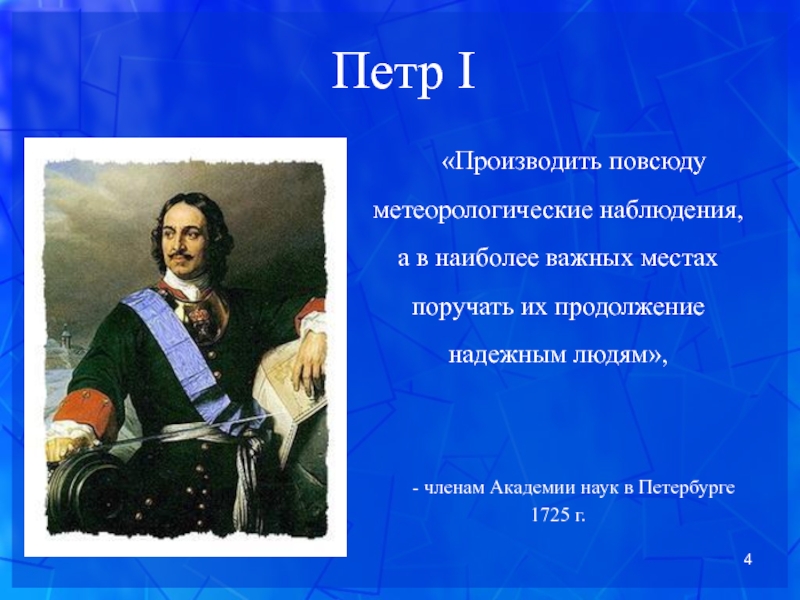 Петр I

«Производить повсюду метеорологические наблюдения, а в наиболее важных местах поручать их продолжение надежным людям»,

- членам Академии наук в Петербурге 1725 г.

4